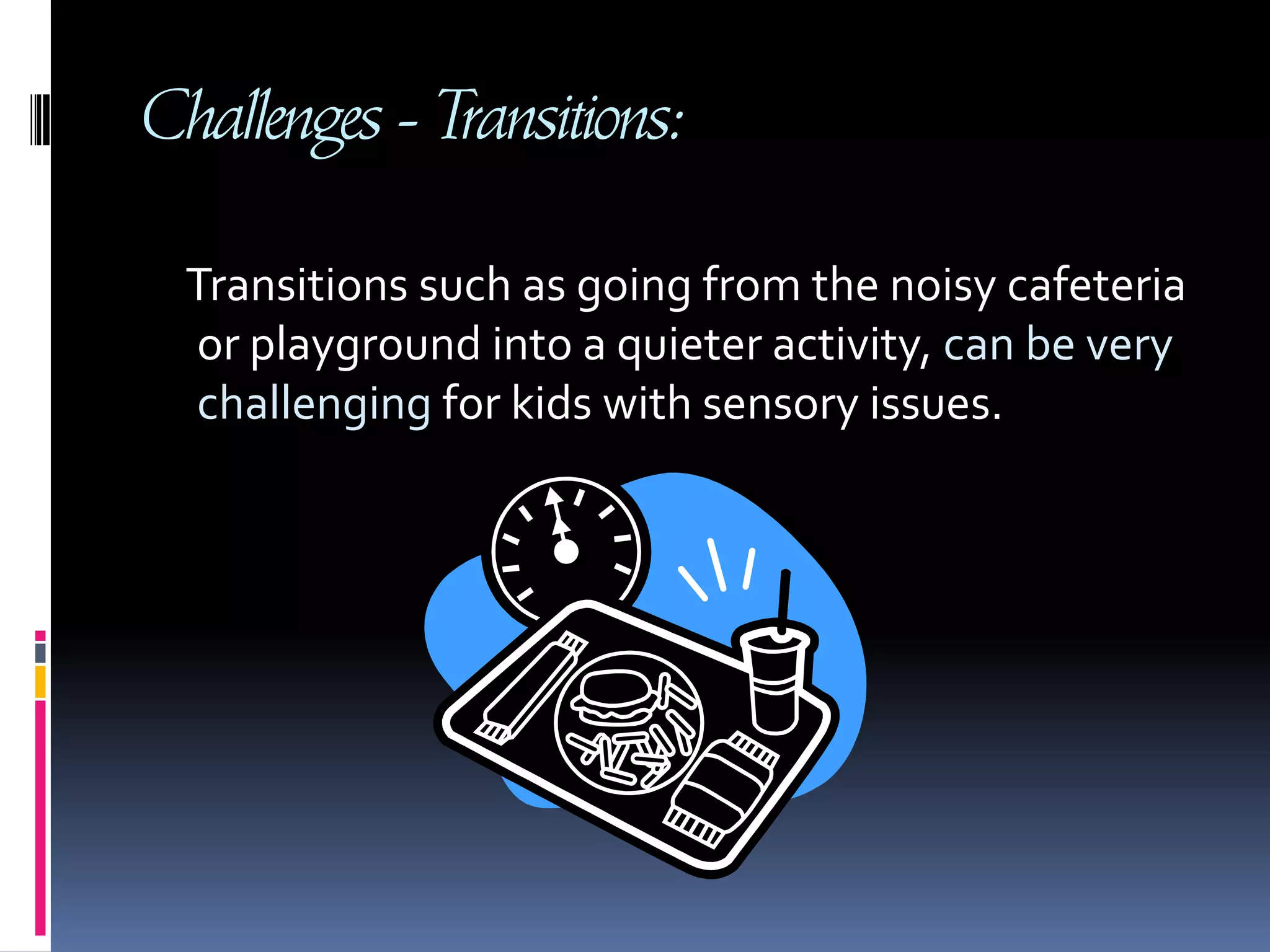 Challenges - Transitions:

Transitions such as going from the noisy cafeteria or playground into a quieter activity, can be very challenging for kids with sensory issues.